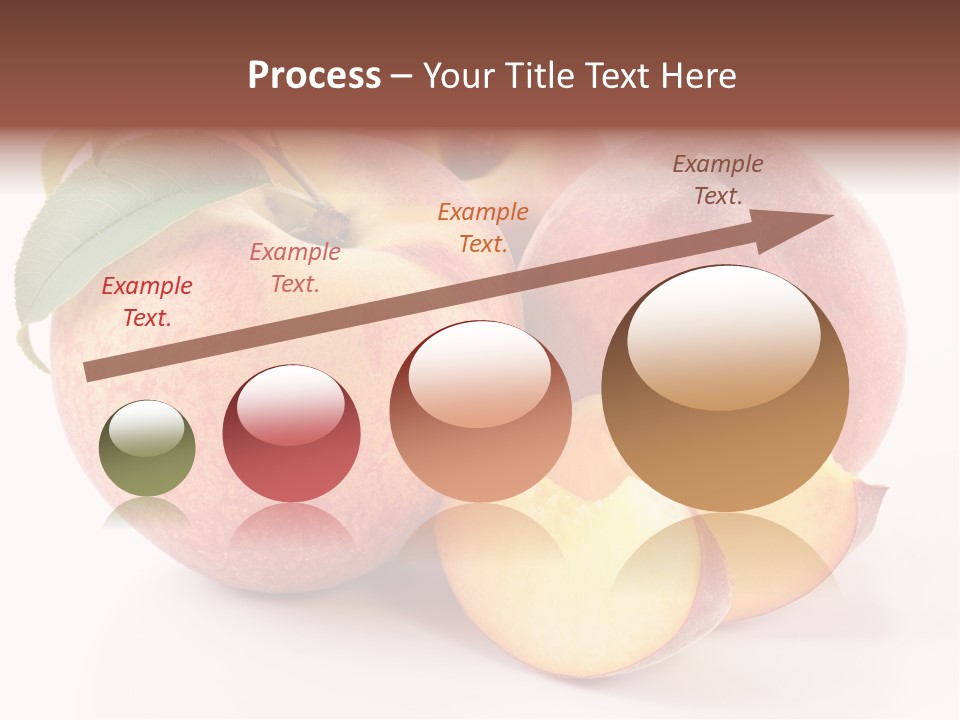 Process – Your Title Text Here

Example Text.

Example Text.

Example Text.

Example Text.